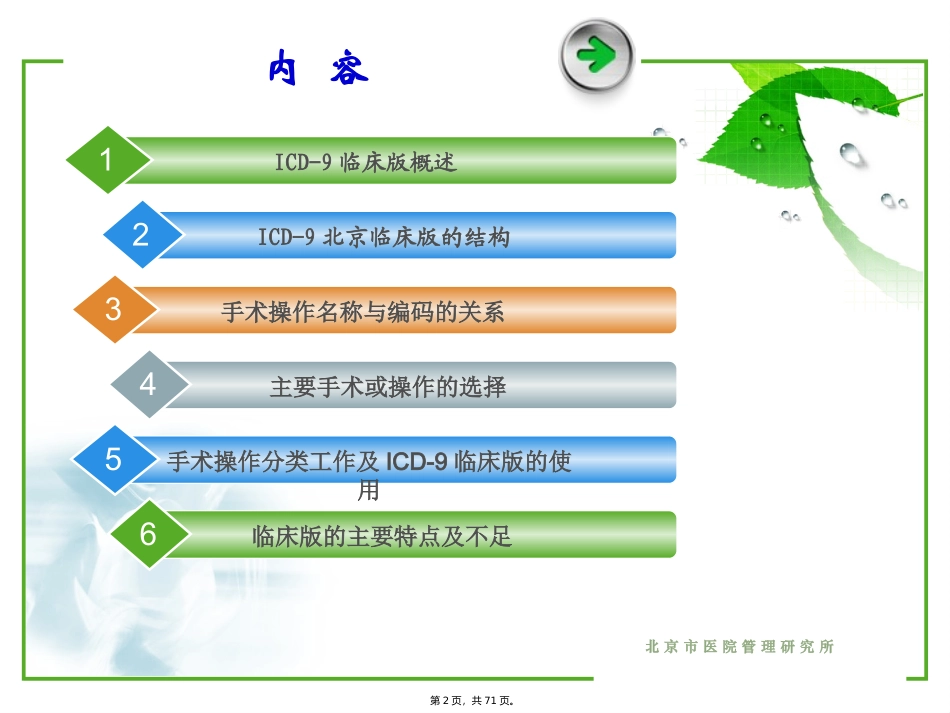 内 容

1 ICD-9 临床版概述

2 ICD-9 北京临床版的结构

3 手术操作名称与编码的关系

4 主要手术或操作的选择

5 手术操作分类工作及 ICD-9 临床版的使用

6 临床版的主要特点及不足

北京市医院管理研究所

第2页, 共71页。